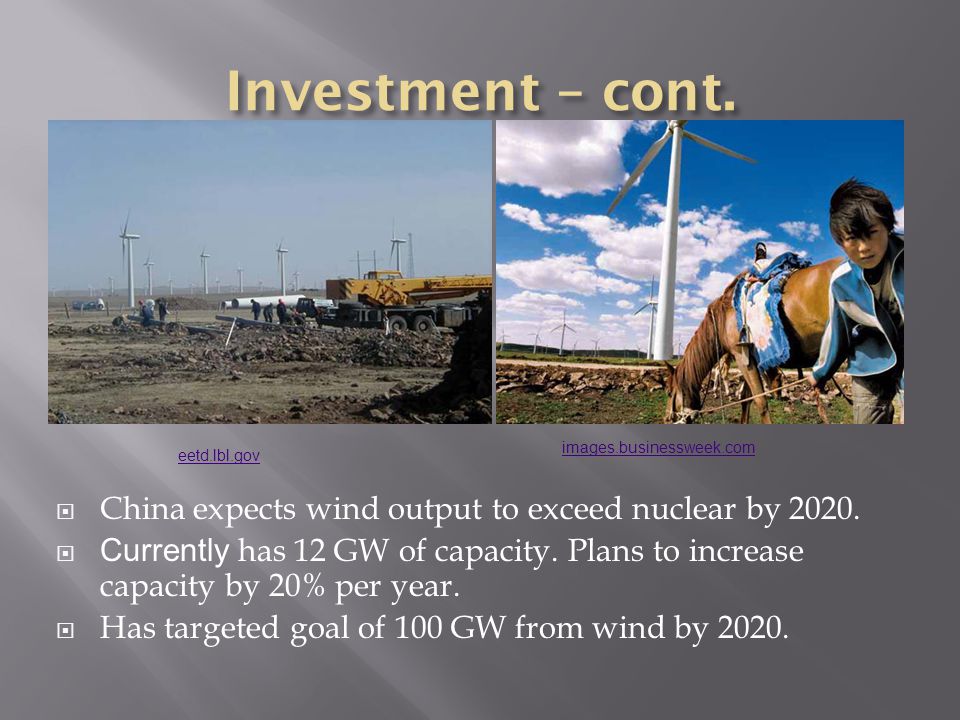 Investment – cont.

eetd.lbl.gov

images.businessweek.com

China expects wind output to exceed nuclear by 2020.

Currently has 12 GW of capacity. Plans to increase capacity by 20% per year.

Has targeted goal of 100 GW from wind by 2020.